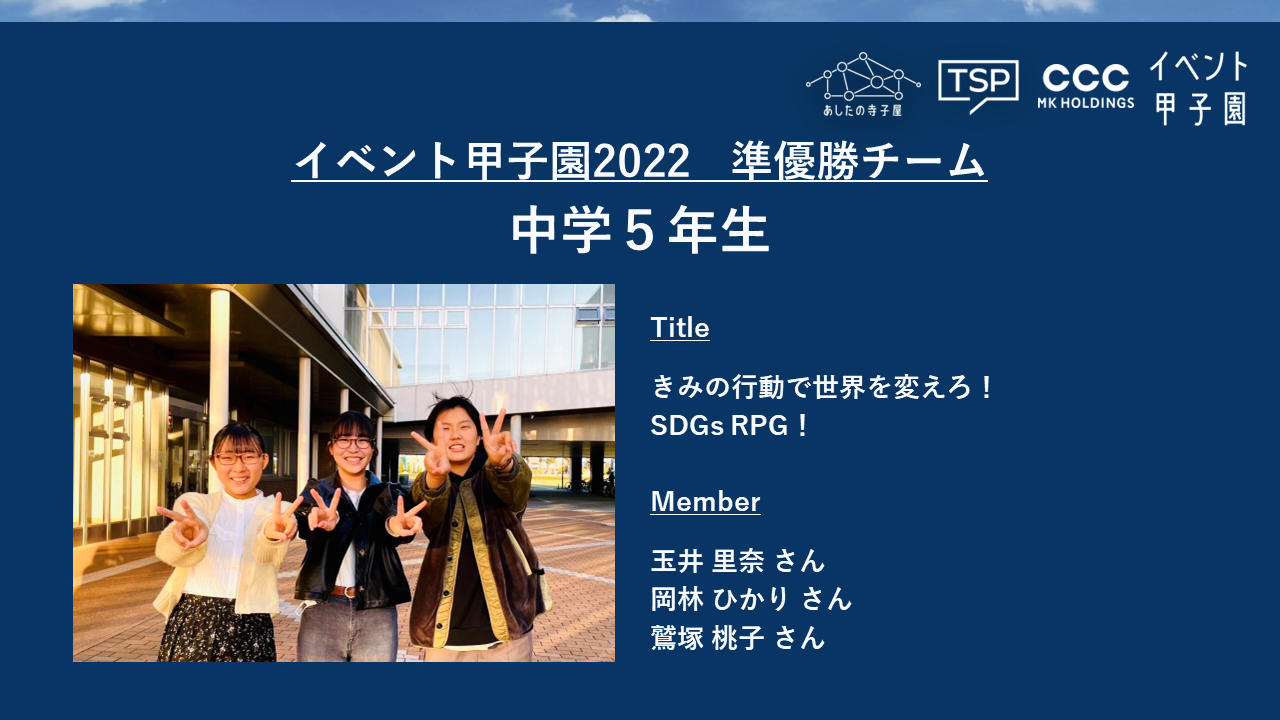 あしたの寺子屋 TSP CCC MK HOLDINGS イベント甲子園

イベント甲子園2022　準優勝チーム

中学５年生

Title

きみの行動で世界を変えろ！
SDGs RPG！

Member

玉井 里奈 さん
岡林 ひかり さん
鷲塚 桃子 さん